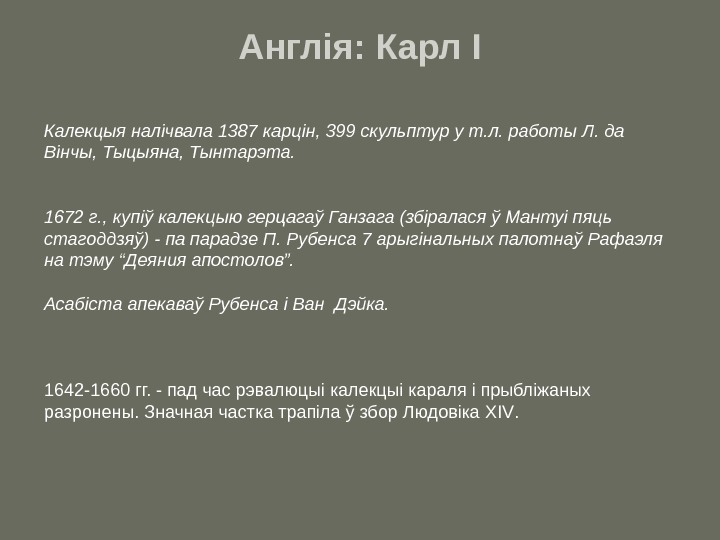 Англія: Карл I

Калекцыя налічвала 1387 карцін, 399 скульптур у т.л. работы Л. да Вінчы, Тыцыяна, Тынтарэта.

1672 г., купіў калекцыю герцагаў Ганзага (збіралася ў Мантуі пяць стагоддзяў) - па парадзе П. Рубенса 7 арыгінальных палотнаў Рафаэля на тэму “Деяния апостолов”.

Асабіста апекаваў Рубенса і Ван Дэйка.

1642-1660 гг. - пад час рэвалюцыі калекцыі караля і прыбліжаных разронены. Значная частка трапіла ў збор Людовіка XIV.